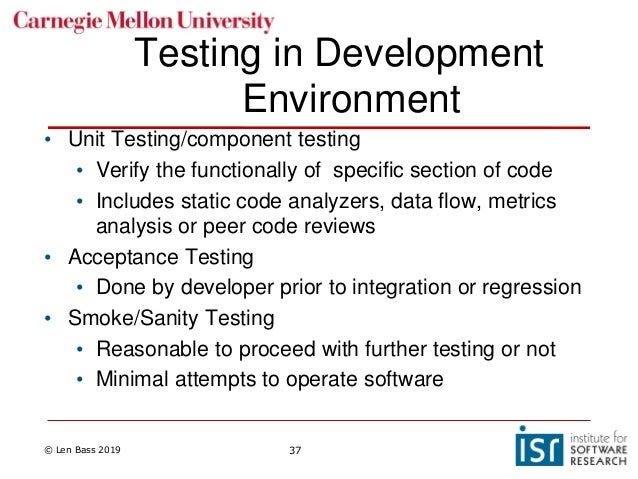 Carnegie Mellon University

Testing in Development Environment

• Unit Testing/component testing
  • Verify the functionally of specific section of code
  • Includes static code analyzers, data flow, metrics analysis or peer code reviews
• Acceptance Testing
  • Done by developer prior to integration or regression
• Smoke/Sanity Testing
  • Reasonable to proceed with further testing or not
  • Minimal attempts to operate software

© Len Bass 2019

37

isr institute for SOFTWARE RESEARCH